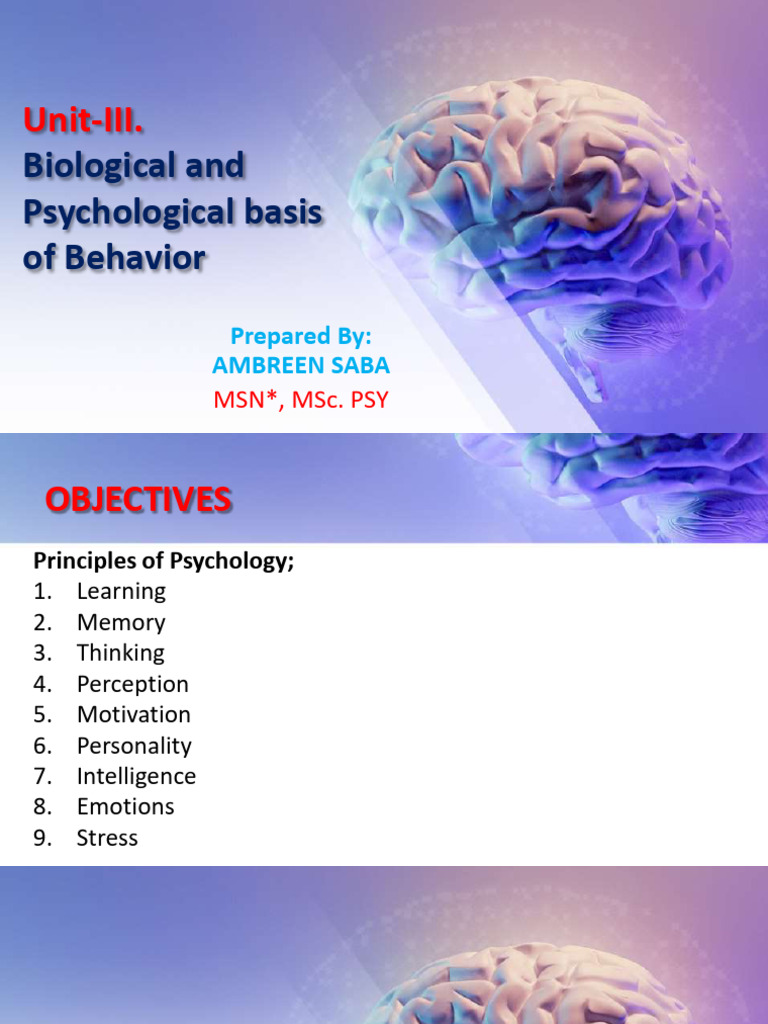 Unit-III.
Biological and Psychological basis of Behavior

Prepared By:
AMBREEN SABA
MSN*, MSc. PSY

OBJECTIVES

Principles of Psychology;
1. Learning
2. Memory
3. Thinking
4. Perception
5. Motivation
6. Personality
7. Intelligence
8. Emotions
9. Stress